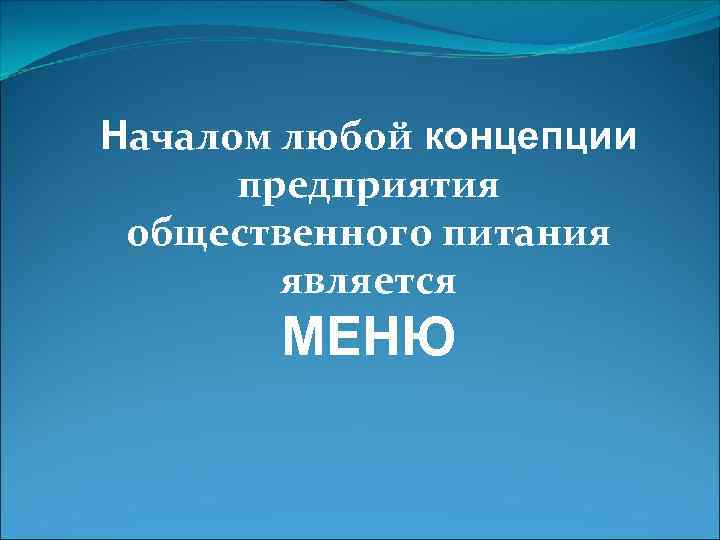 Началом любой концепции предприятия общественного питания является
МЕНЮ